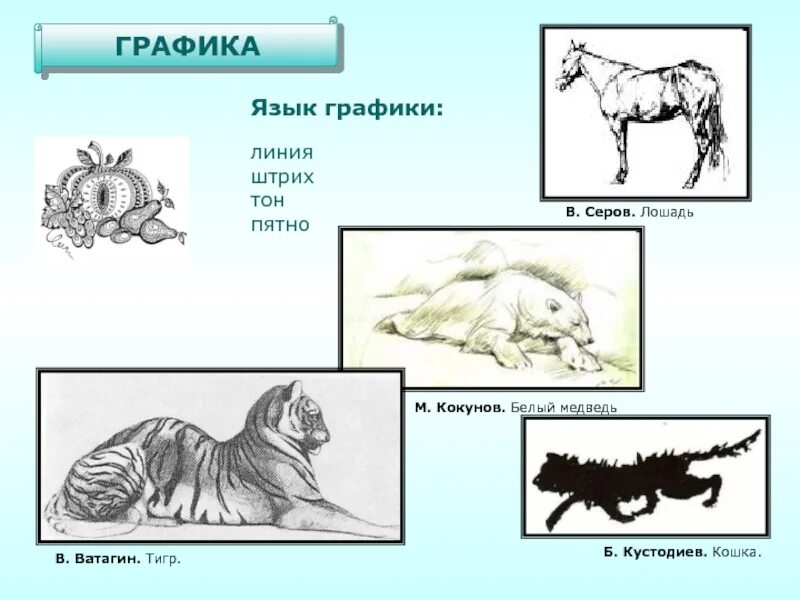 ГРАФИКА

Язык графики:

линия
штрих
тон
пятно

В. Серов. Лошадь

М. Кокунов. Белый медведь

В. Ватагин. Тигр.

Б. Кустодиев. Кошка.